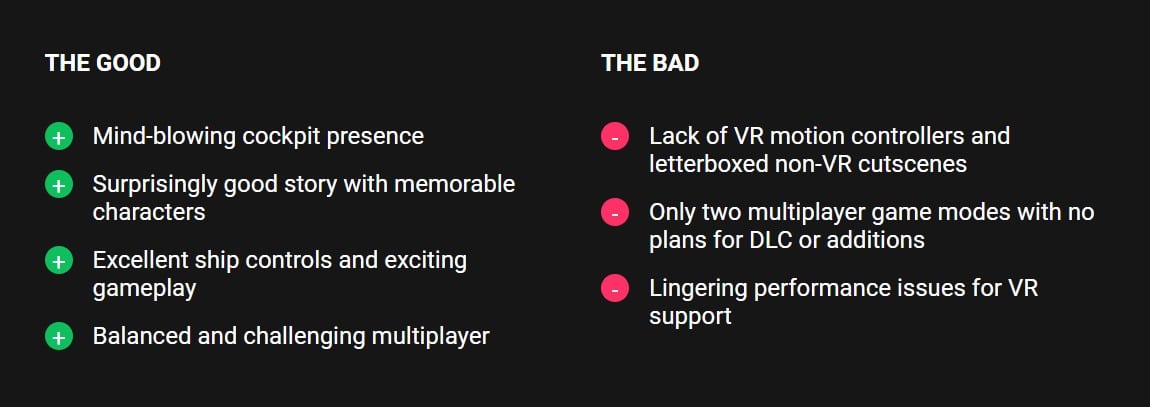 THE GOOD

+ Mind-blowing cockpit presence

+ Surprisingly good story with memorable characters

+ Excellent ship controls and exciting gameplay

+ Balanced and challenging multiplayer

THE BAD

- Lack of VR motion controllers and letterboxed non-VR cutscenes

- Only two multiplayer game modes with no plans for DLC or additions

- Lingering performance issues for VR support